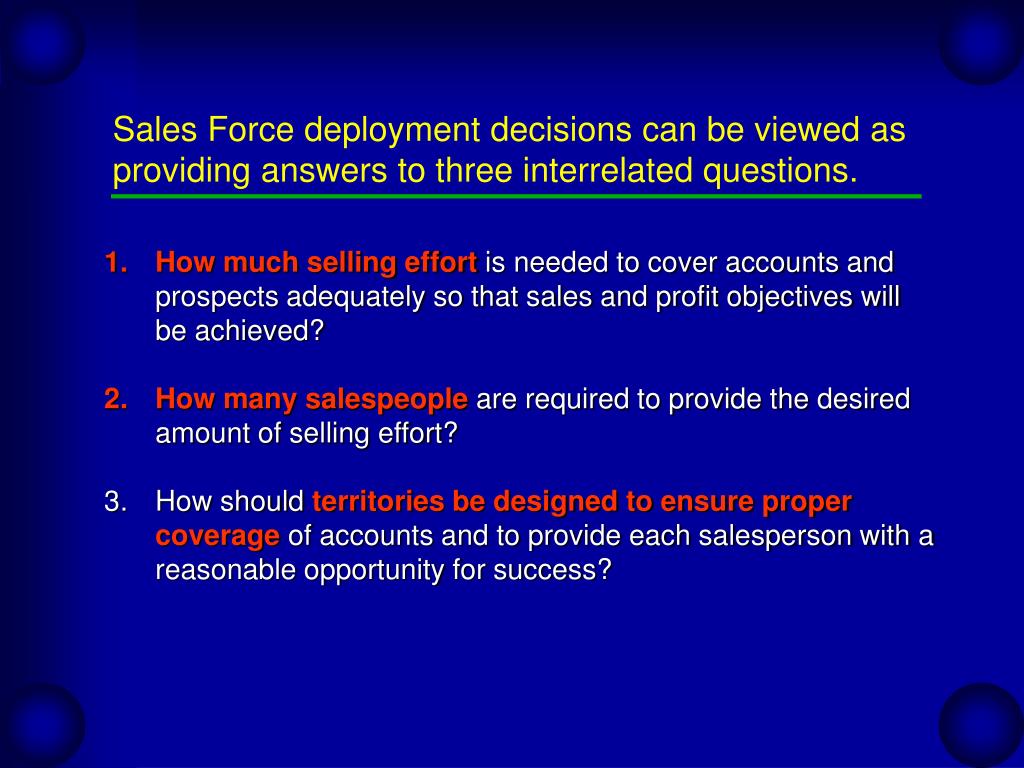 Sales Force deployment decisions can be viewed as providing answers to three interrelated questions.

1. How much selling effort is needed to cover accounts and prospects adequately so that sales and profit objectives will be achieved?

2. How many salespeople are required to provide the desired amount of selling effort?

3. How should territories be designed to ensure proper coverage of accounts and to provide each salesperson with a reasonable opportunity for success?